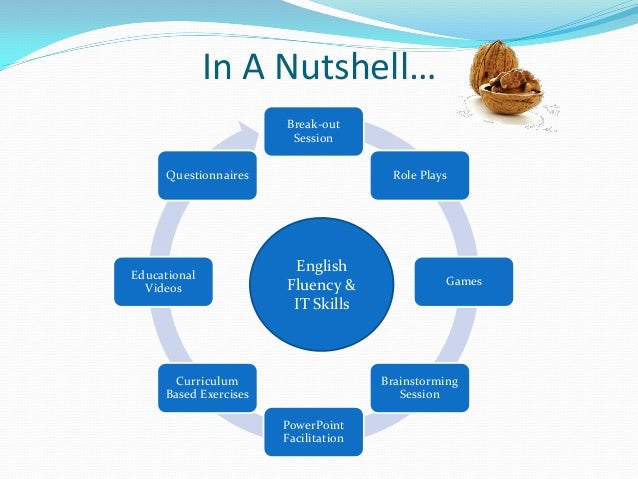 In A Nutshell…

Break-out Session

Role Plays

Games

Brainstorming Session

PowerPoint Facilitation

Curriculum Based Exercises

Educational Videos

Questionnaires

English Fluency & IT Skills